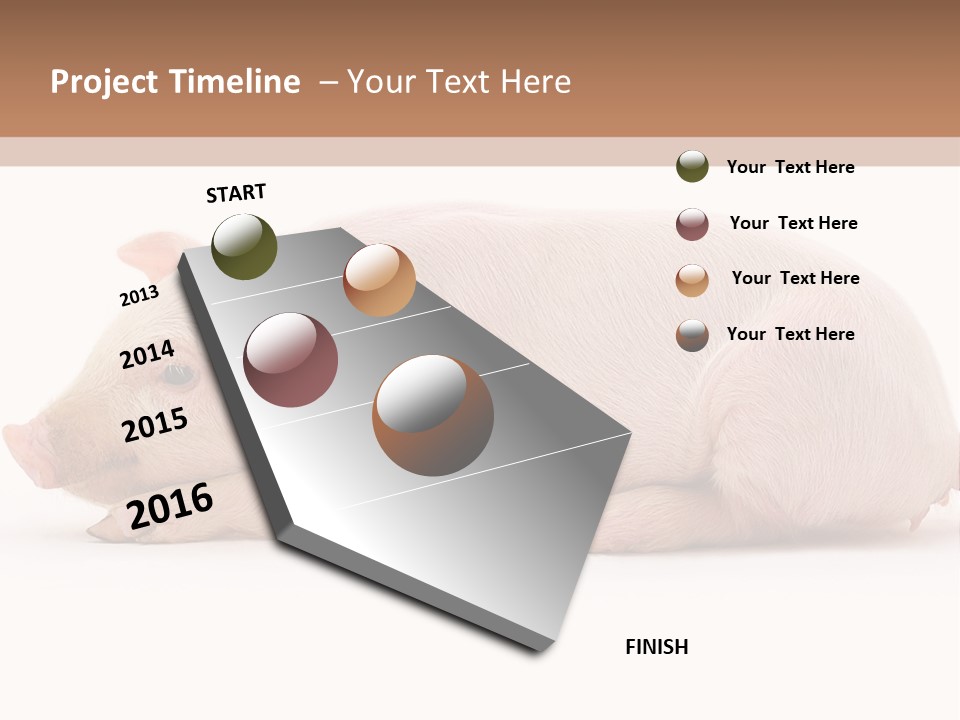 Project Timeline – Your Text Here

START

2013

2014

2015

2016

FINISH

Your Text Here

Your Text Here

Your Text Here

Your Text Here